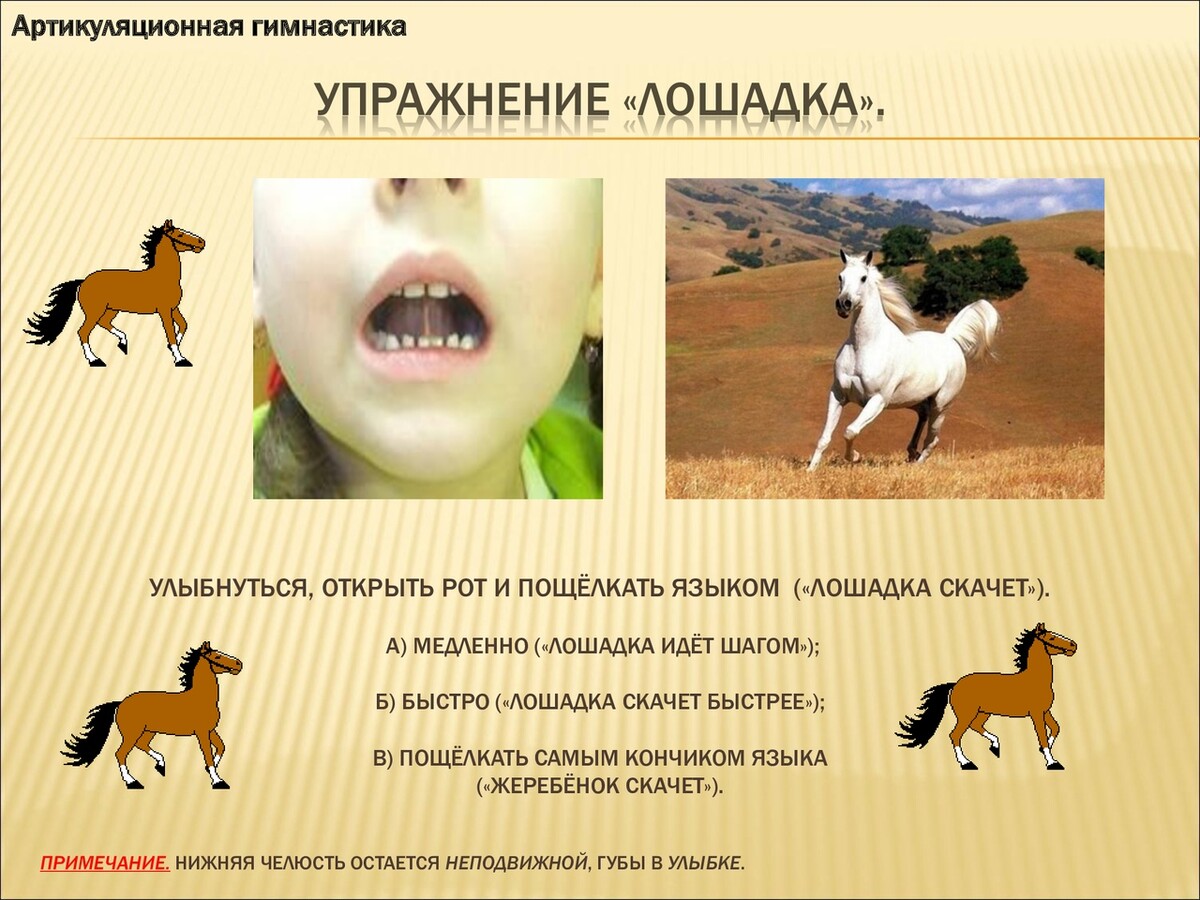 Артикуляционная гимнастика

УПРАЖНЕНИЕ «ЛОШАДКА».

УЛЫБНУТЬСЯ, ОТКРЫТЬ РОТ И ПОЩЁЛКАТЬ ЯЗЫКОМ («ЛОШАДКА СКАЧЕТ»).

А) МЕДЛЕННО («ЛОШАДКА ИДЁТ ШАГОМ»);

Б) БЫСТРО («ЛОШАДКА СКАЧЕТ БЫСТРЕЕ»);

В) ПОЩЁЛКАТЬ САМЫМ КОНЧИКОМ ЯЗЫКА («ЖЕРЕБЁНОК СКАЧЕТ»).

ПРИМЕЧАНИЕ. НИЖНЯЯ ЧЕЛЮСТЬ ОСТАЕТСЯ НЕПОДВИЖНОЙ, ГУБЫ В УЛЫБКЕ.